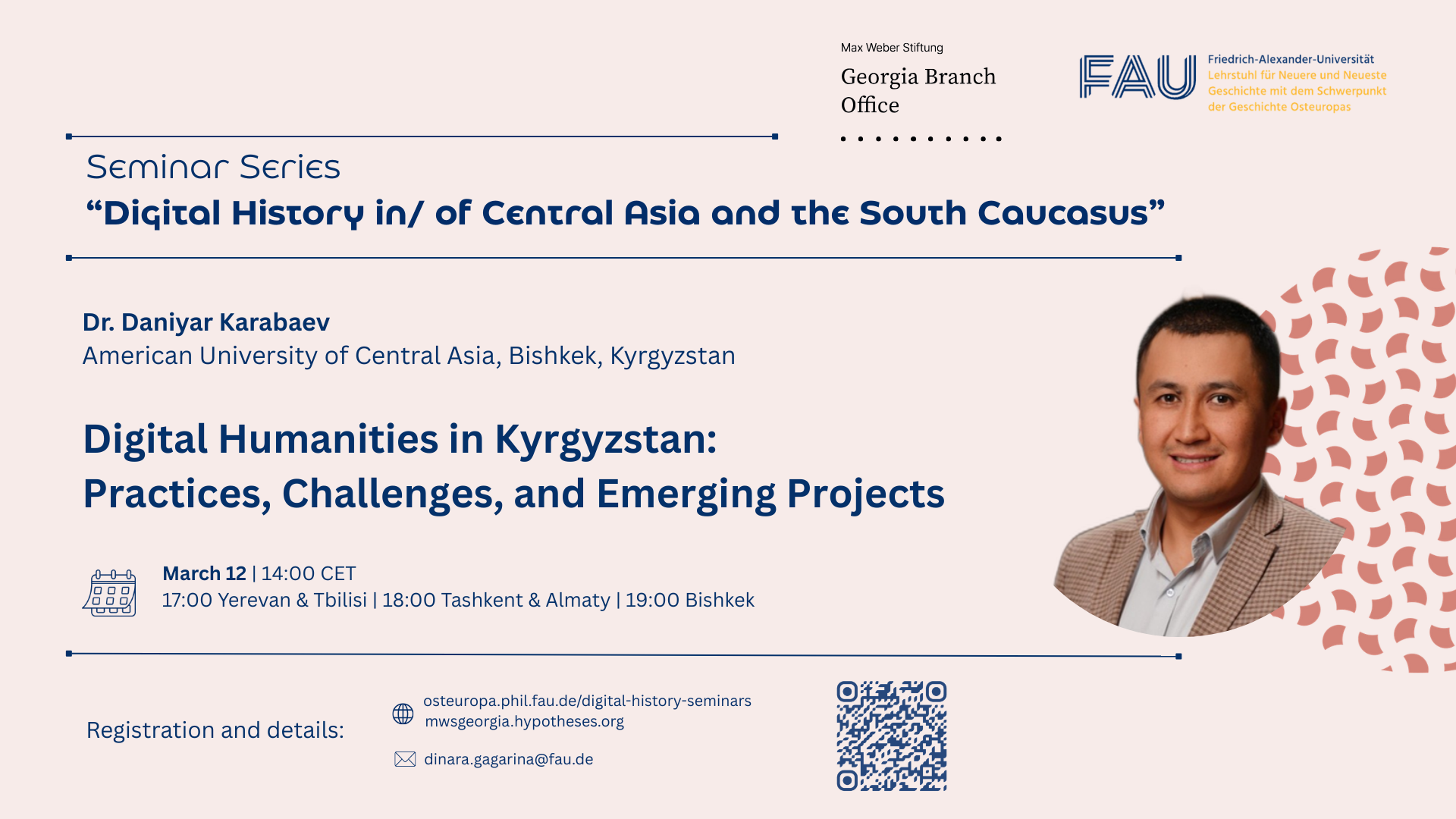 Max Weber Stiftung
Georgia Branch Office

FAU Friedrich-Alexander-Universität
Lehrstuhl für Neuere und Neueste Geschichte mit dem Schwerpunkt der Geschichte Osteuropas

Seminar Series
“Digital History in/ of Central Asia and the South Caucasus”

Dr. Daniyar Karabaev
American University of Central Asia, Bishkek, Kyrgyzstan

Digital Humanities in Kyrgyzstan: Practices, Challenges, and Emerging Projects

March 12 | 14:00 CET
17:00 Yerevan & Tbilisi | 18:00 Tashkent & Almaty | 19:00 Bishkek

Registration and details:
osteuropa.phil.fau.de/digital-history-seminars
mwsgeorgia.hypotheses.org
dinara.gagarina@fau.de